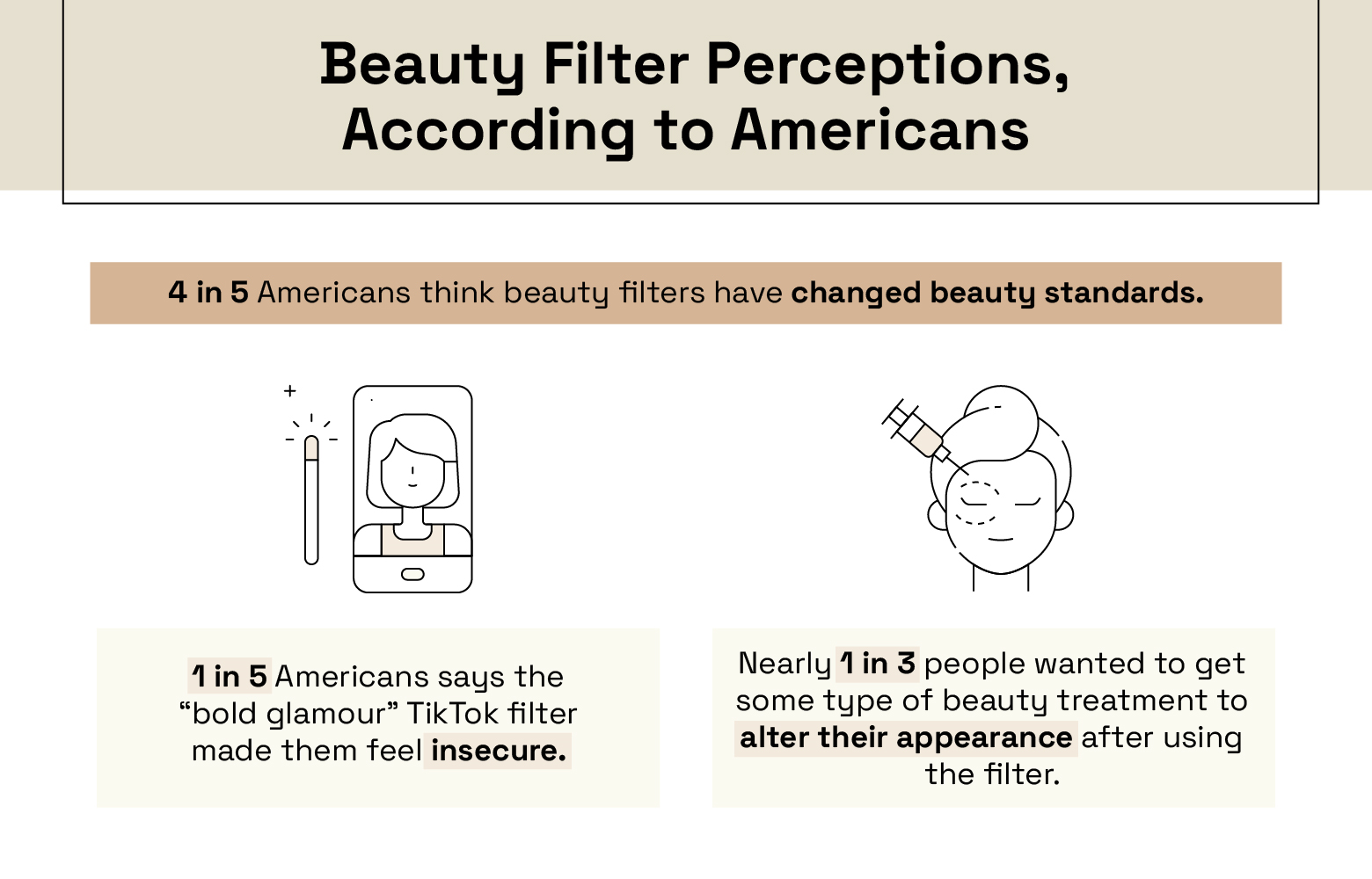 Beauty Filter Perceptions, According to Americans

4 in 5 Americans think beauty filters have changed beauty standards.

1 in 5 Americans says the “bold glamour” TikTok filter made them feel insecure.

Nearly 1 in 3 people wanted to get some type of beauty treatment to alter their appearance after using the filter.